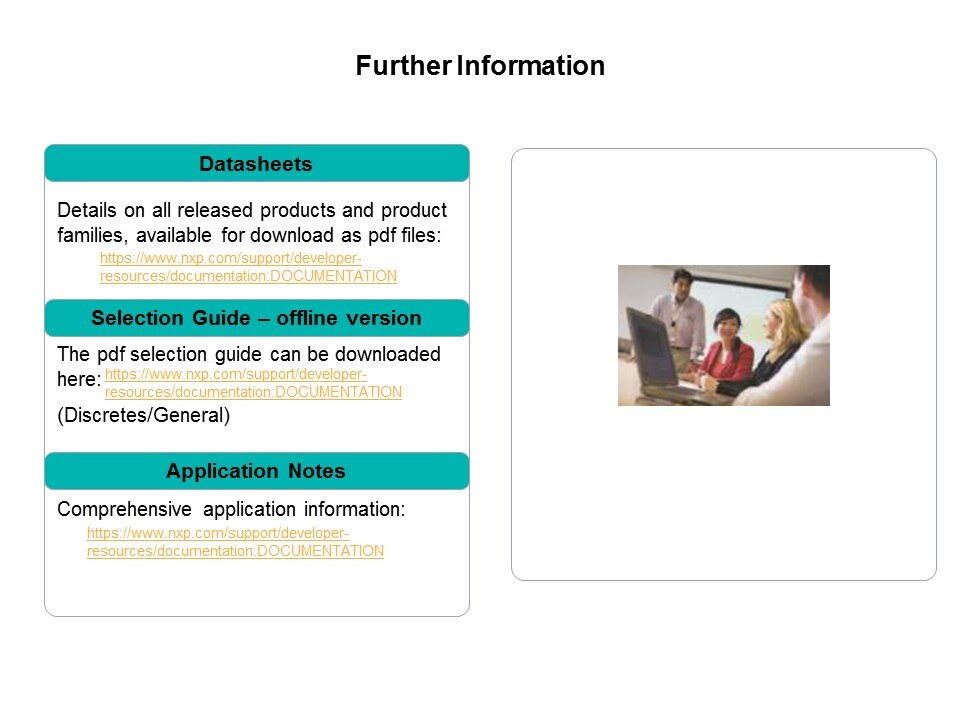 Further Information

Datasheets

Details on all released products and product families, available for download as pdf files:
https://www.nxp.com/support/developer-resources/documentation:DOCUMENTATION

Selection Guide – offline version

The pdf selection guide can be downloaded here: https://www.nxp.com/support/developer-resources/documentation:DOCUMENTATION
(Discretes/General)

Application Notes

Comprehensive application information:
https://www.nxp.com/support/developer-resources/documentation:DOCUMENTATION